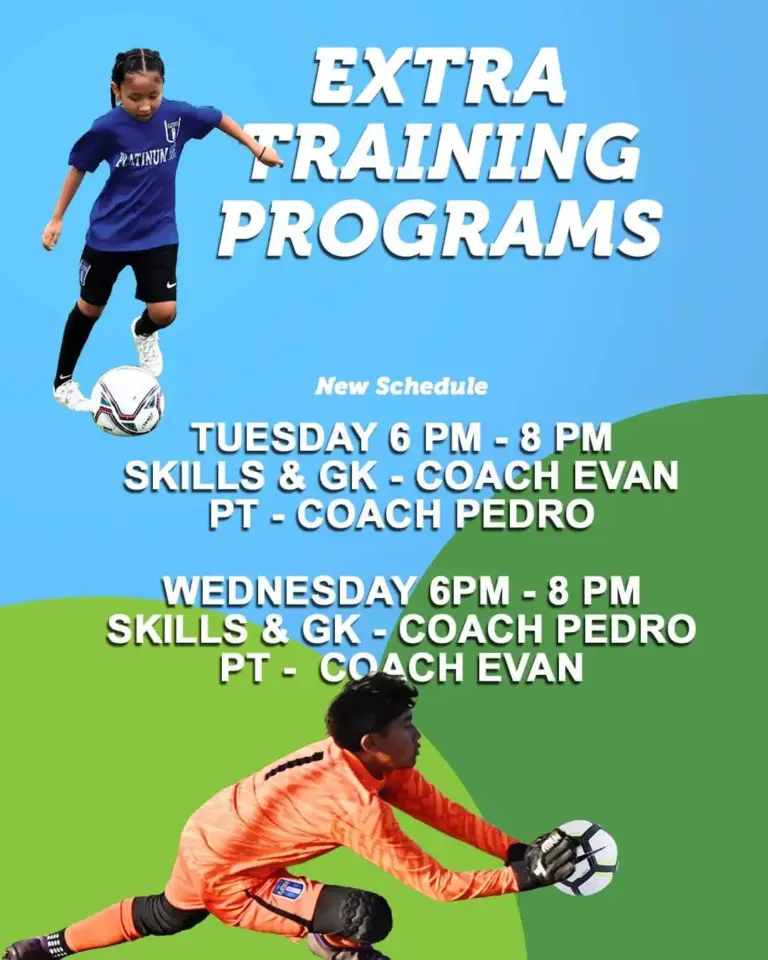 EXTRA TRAINING PROGRAMS

PLATINUM

New Schedule

TUESDAY 6 PM - 8 PM
SKILLS & GK - COACH EVAN
PT - COACH PEDRO

WEDNESDAY 6PM - 8 PM
SKILLS & GK - COACH PEDRO
PT - COACH EVAN